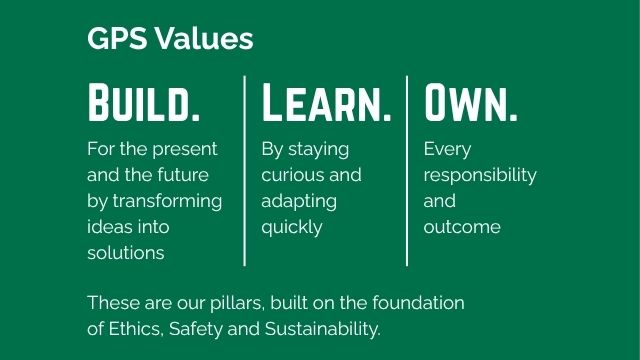 GPS Values

BUILD.

For the present and the future by transforming ideas into solutions

LEARN.

By staying curious and adapting quickly

OWN.

Every responsibility and outcome

These are our pillars, built on the foundation of Ethics, Safety and Sustainability.